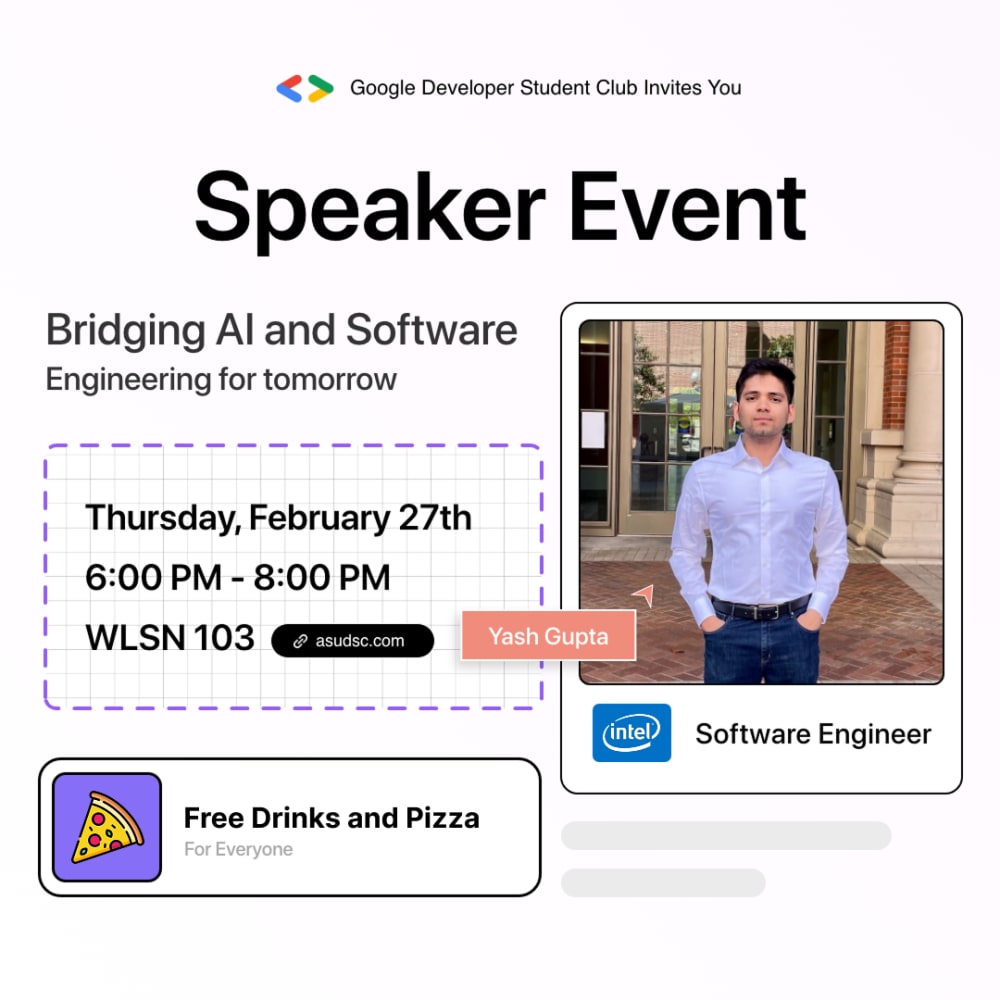 Google Developer Student Club Invites You

Speaker Event

Bridging AI and Software
Engineering for tomorrow

Thursday, February 27th
6:00 PM - 8:00 PM
WLSN 103 asudsc.com

Yash Gupta

intel Software Engineer

Free Drinks and Pizza
For Everyone